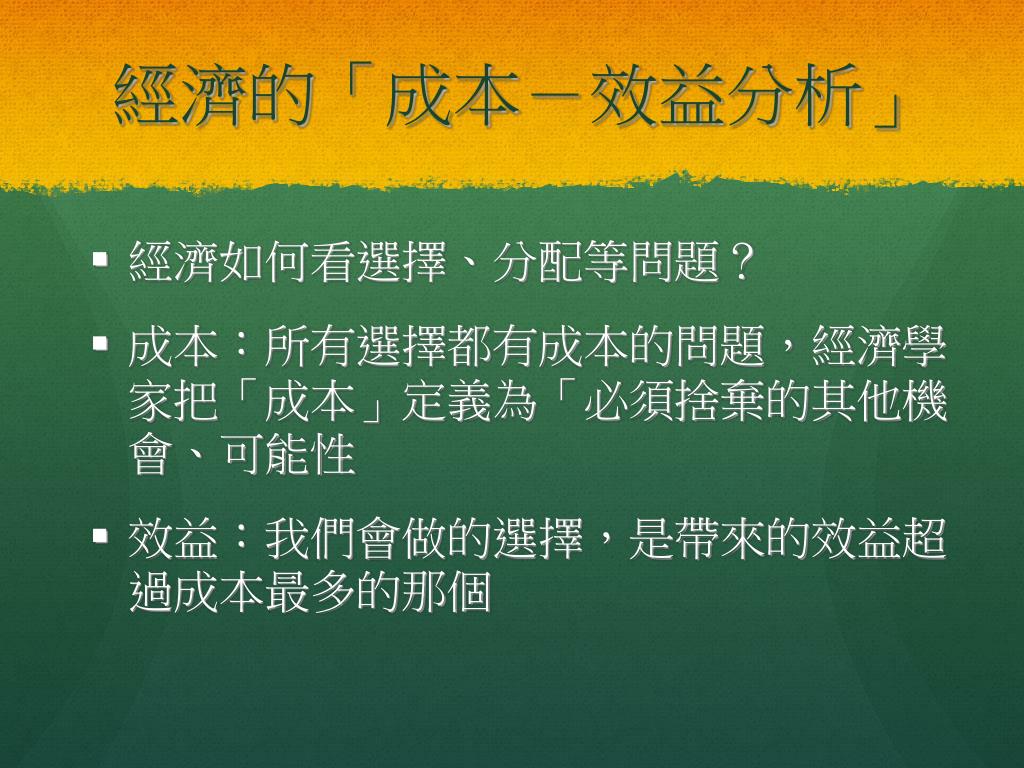 經濟的「成本－效益分析」

▪ 經濟如何看選擇、分配等問題？

▪ 成本：所有選擇都有成本的問題，經濟學家把「成本」定義為「必須捨棄的其他機會、可能性

▪ 效益：我們會做的選擇，是帶來的效益超過成本最多的那個